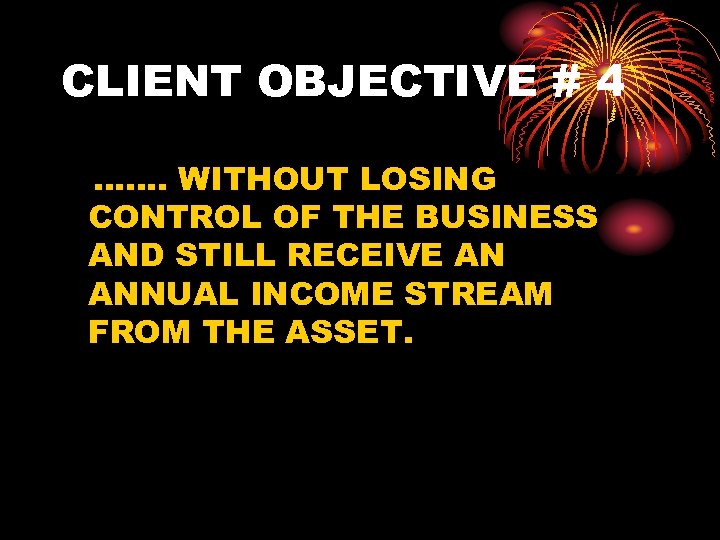 CLIENT OBJECTIVE # 4

……. WITHOUT LOSING CONTROL OF THE BUSINESS AND STILL RECEIVE AN ANNUAL INCOME STREAM FROM THE ASSET.